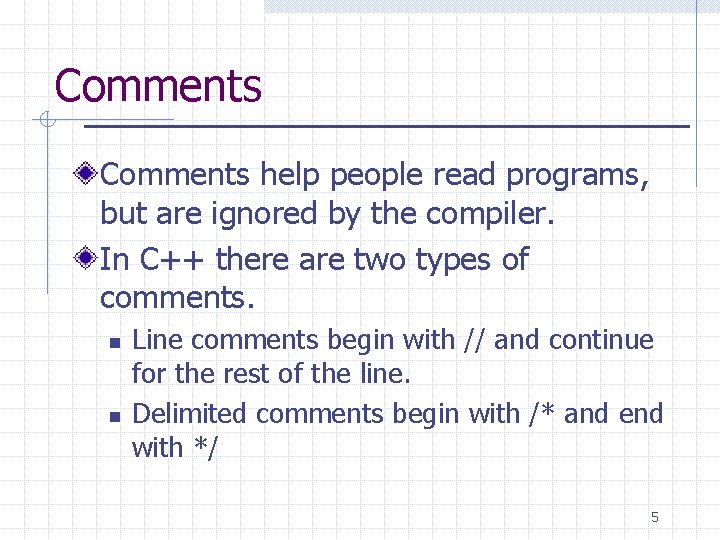 Comments

Comments help people read programs, but are ignored by the compiler.

In C++ there are two types of comments.

Line comments begin with // and continue for the rest of the line.

Delimited comments begin with /* and end with */

5